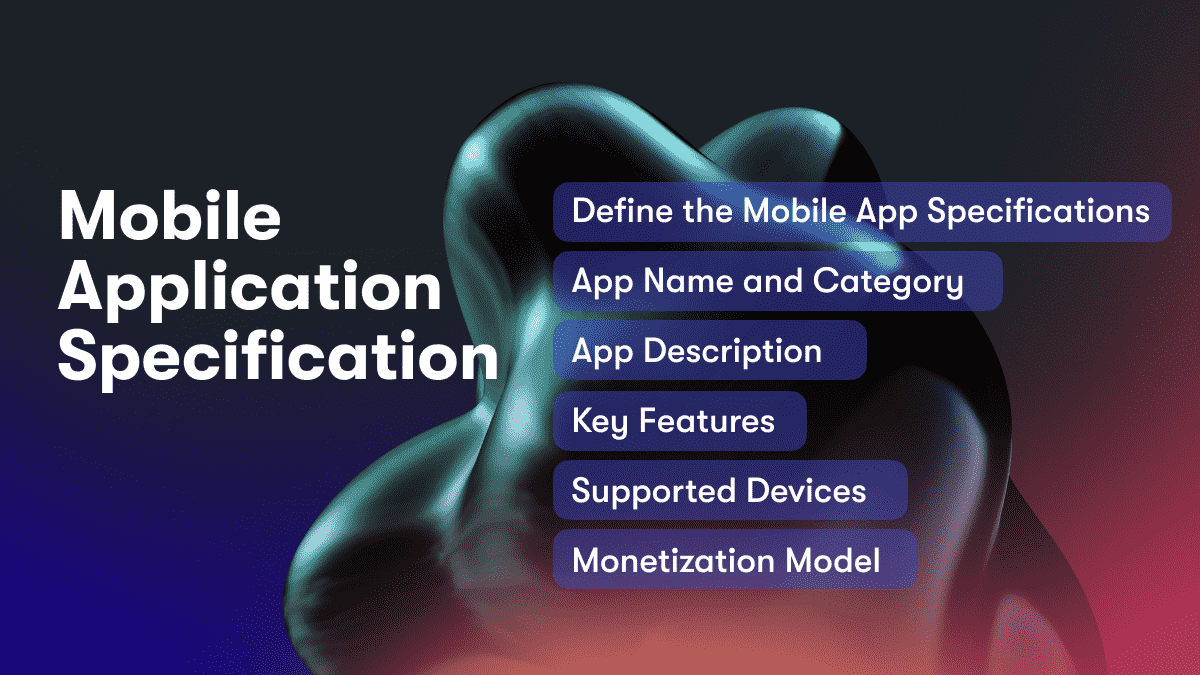 Mobile Application Specification

Define the Mobile App Specifications

App Name and Category

App Description

Key Features

Supported Devices

Monetization Model